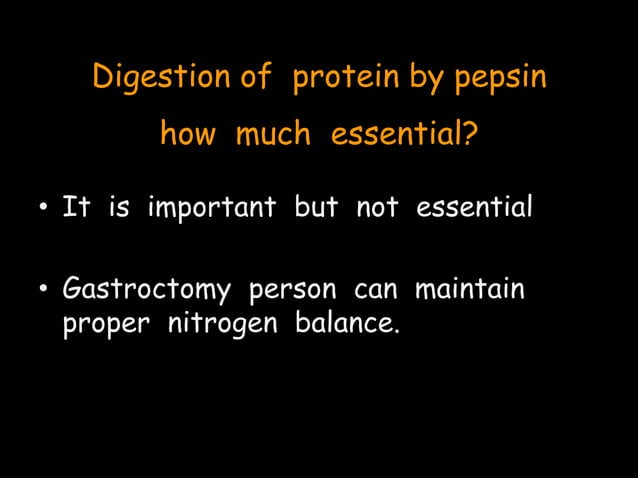 Digestion of protein by pepsin
how much essential?

• It is important but not essential

• Gastroctomy person can maintain proper nitrogen balance.